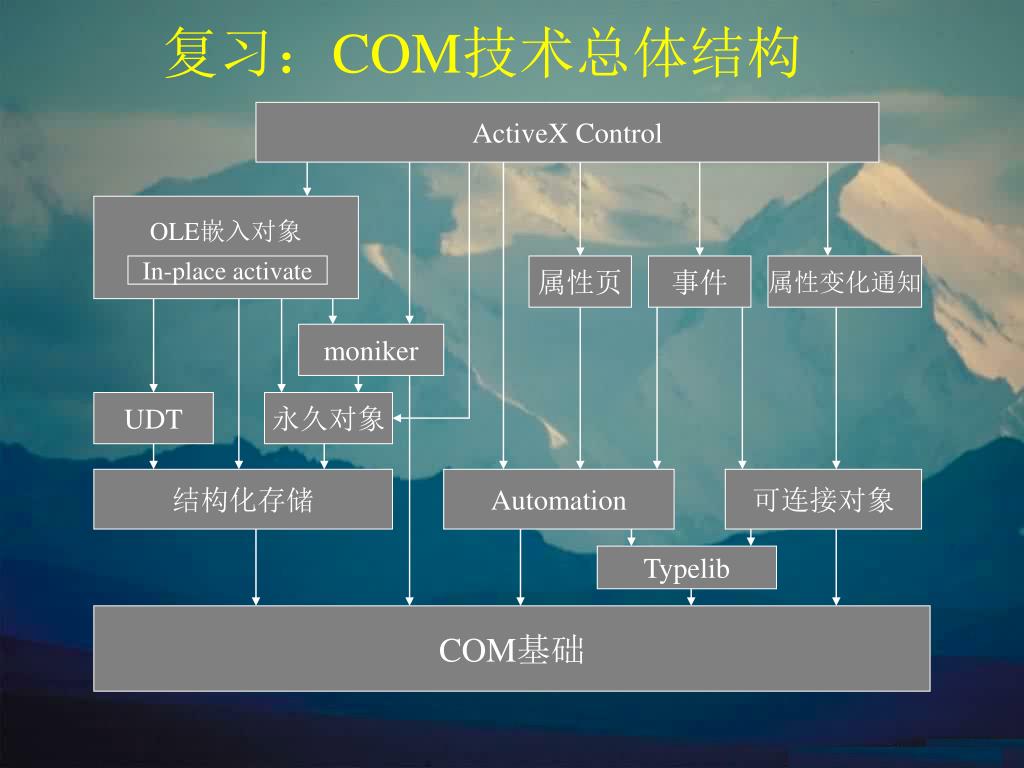 复习：COM技术总体结构

ActiveX Control

OLE嵌入对象

In-place activate

属性页

事件

属性变化通知

moniker

UDT

永久对象

结构化存储

Automation

可连接对象

Typelib

COM基础